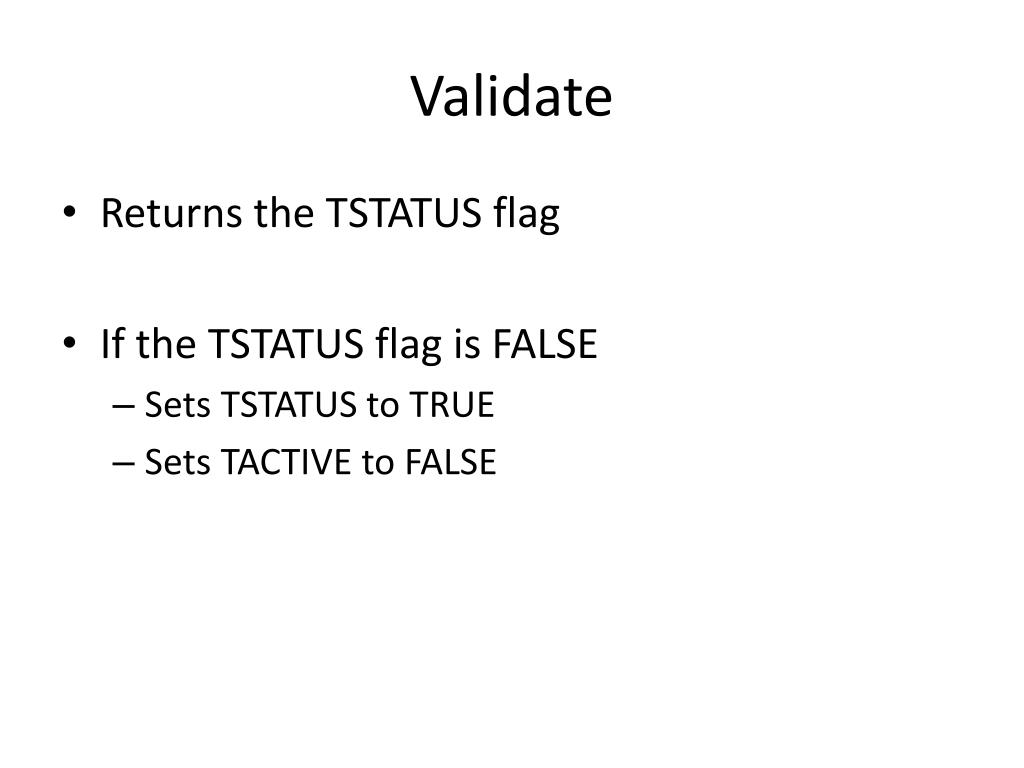 Validate

• Returns the TSTATUS flag

• If the TSTATUS flag is FALSE
– Sets TSTATUS to TRUE
– Sets TACTIVE to FALSE